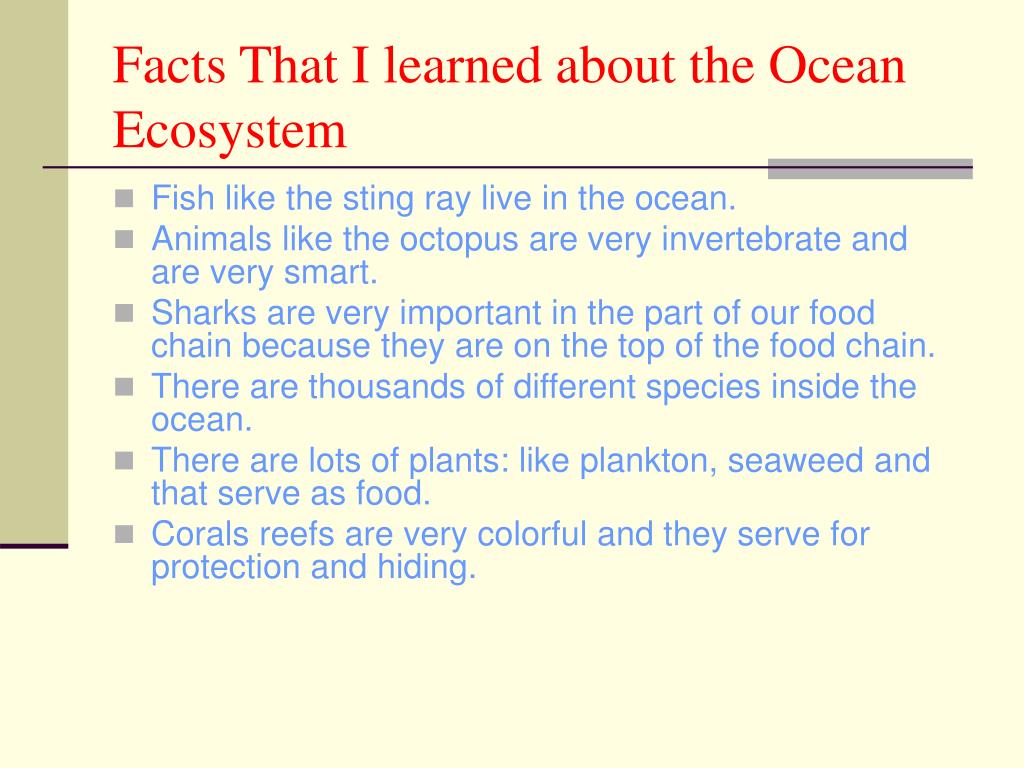 Facts That I learned about the Ocean Ecosystem

- Fish like the sting ray live in the ocean.
- Animals like the octopus are very invertebrate and are very smart.
- Sharks are very important in the part of our food chain because they are on the top of the food chain.
- There are thousands of different species inside the ocean.
- There are lots of plants: like plankton, seaweed and that serve as food.
- Corals reefs are very colorful and they serve for protection and hiding.